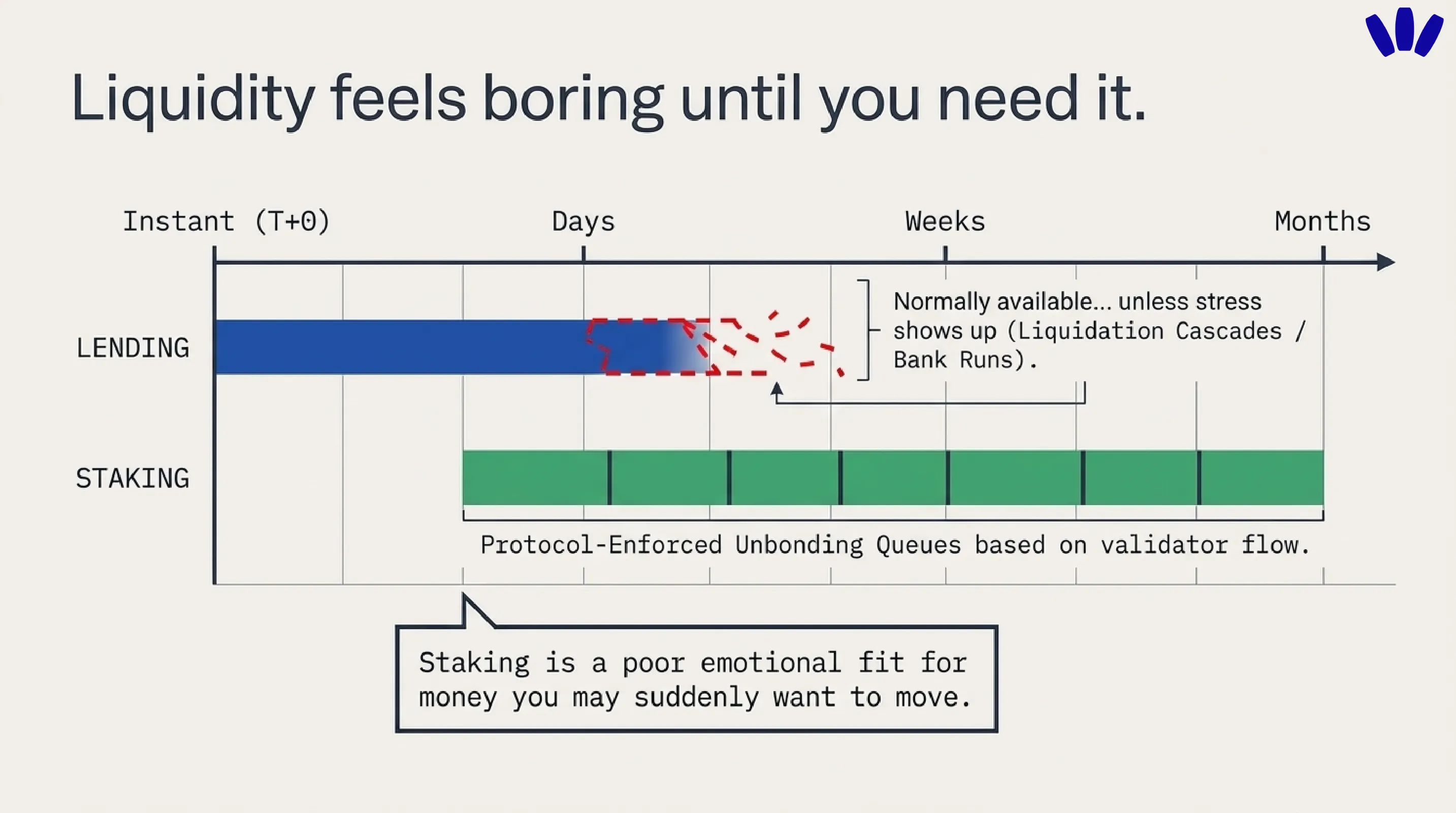 Liquidity feels boring until you need it.

Instant (T+0)

Days

Weeks

Months

LENDING

Normally available... unless stress shows up (Liquidation Cascades / Bank Runs).

STAKING

Protocol-Enforced Unbonding Queues based on validator flow.

Staking is a poor emotional fit for money you may suddenly want to move.